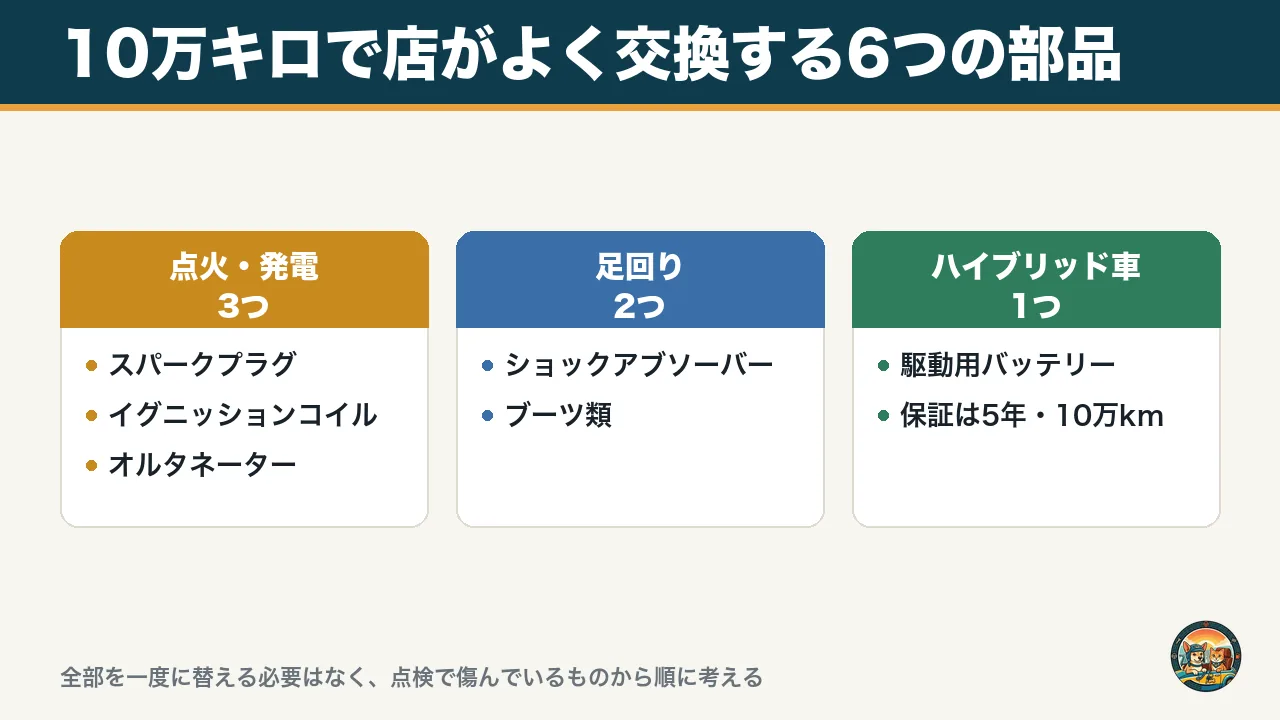 10万キロで店がよく交換する6つの部品

点火・発電
3つ

• スパークプラグ
• イグニッションコイル
• オルタネーター

足回り
2つ

• ショックアブソーバー
• ブーツ類

ハイブリッド車
1つ

• 駆動用バッテリー
• 保証は5年・10万km

全部を一度に替える必要はなく、点検で傷んでいるものから順に考える